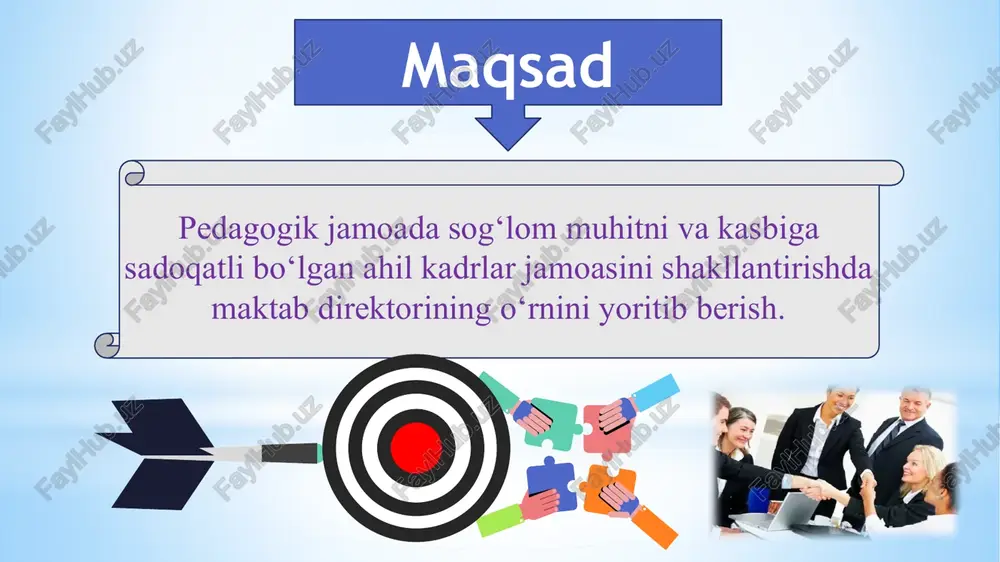 Maqsad

Pedagogik jamoada sog‘lom muhitni va kasbiga sadoqatli bo‘lgan ahil kadrlar jamoasini shakllantirishda maktab direktorining o‘rnini yoritib berish.

FaylHub.uz